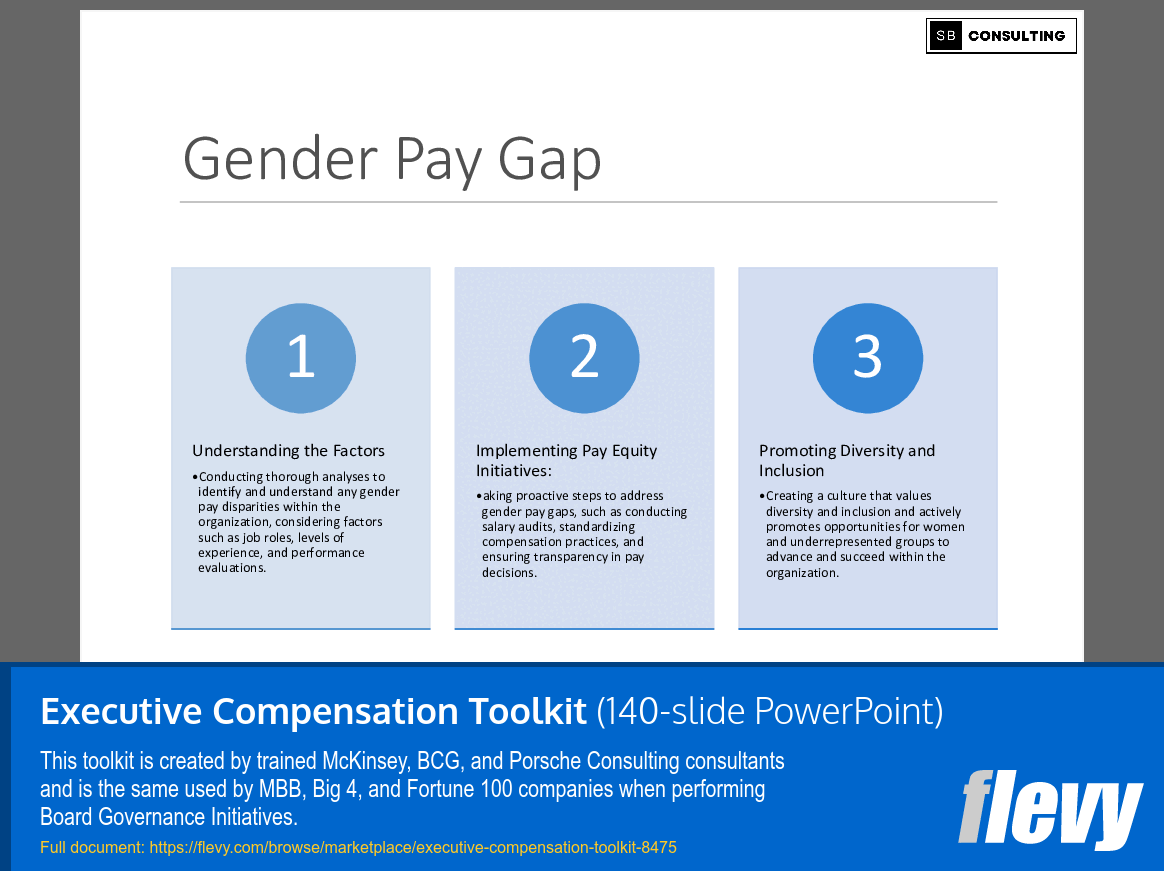 SB CONSULTING

Gender Pay Gap

1

Understanding the Factors

•Conducting thorough analyses to identify and understand any gender pay disparities within the organization, considering factors such as job roles, levels of experience, and performance evaluations.

2

Implementing Pay Equity Initiatives:

•aking proactive steps to address gender pay gaps, such as conducting salary audits, standardizing compensation practices, and ensuring transparency in pay decisions.

3

Promoting Diversity and Inclusion

•Creating a culture that values diversity and inclusion and actively promotes opportunities for women and underrepresented groups to advance and succeed within the organization.

Executive Compensation Toolkit (140-slide PowerPoint)

This toolkit is created by trained McKinsey, BCG, and Porsche Consulting consultants and is the same used by MBB, Big 4, and Fortune 100 companies when performing Board Governance Initiatives.

Full document: https://flevy.com/browse/marketplace/executive-compensation-toolkit-8475

flevy